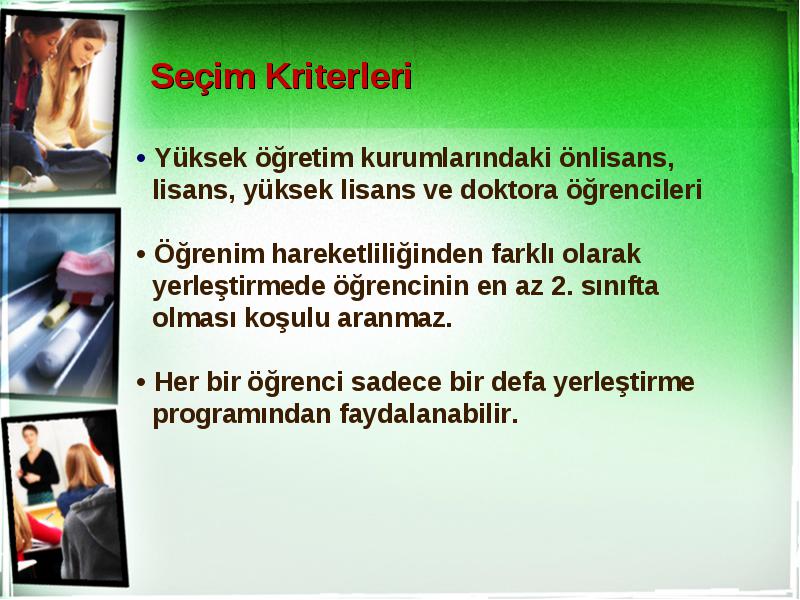 Seçim Kriterleri

• Yüksek öğretim kurumlarındaki önlisans, lisans, yüksek lisans ve doktora öğrencileri

• Öğrenim hareketliliğinden farklı olarak yerleştirmede öğrencinin en az 2. sınıfta olması koşulu aranmaz.

• Her bir öğrenci sadece bir defa yerleştirme programından faydalanabilir.